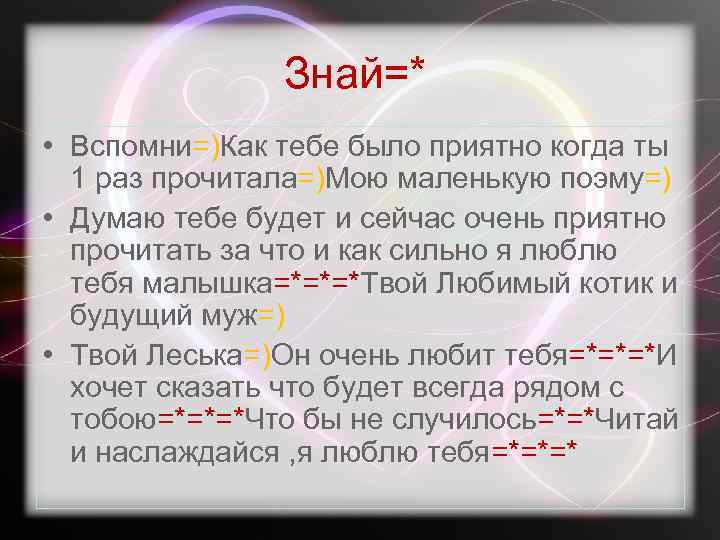 Знай=*

• Вспомни=)Как тебе было приятно когда ты 1 раз прочитала=)Мою маленькую поэму=)
• Думаю тебе будет и сейчас очень приятно прочитать за что и как сильно я люблю тебя малышка=*=*=*Твой Любимый котик и будущий муж=)
• Твой Леська=)Он очень любит тебя=*=*=*И хочет сказать что будет всегда рядом с тобою=*=*=*Что бы не случилось=*=*Читай и наслаждайся ,я люблю тебя=*=*=*